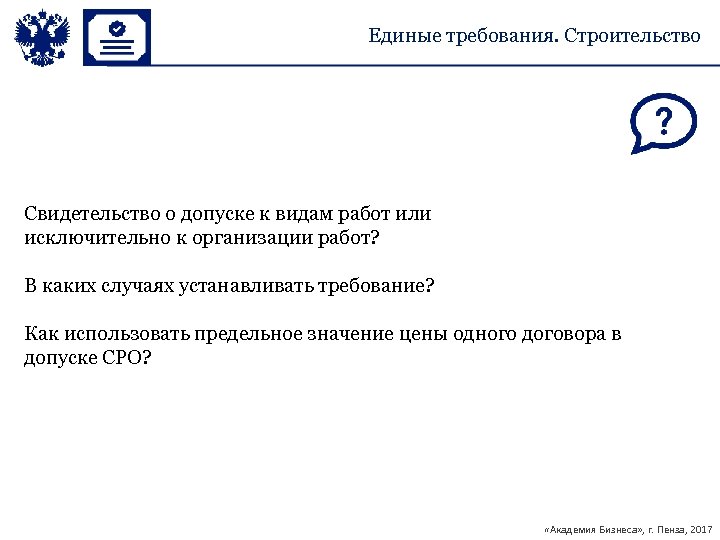 Единые требования. Строительство

?

Свидетельство о допуске к видам работ или исключительно к организации работ?

В каких случаях устанавливать требование?

Как использовать предельное значение цены одного договора в допуске СРО?

«Академия Бизнеса», г. Пенза, 2017